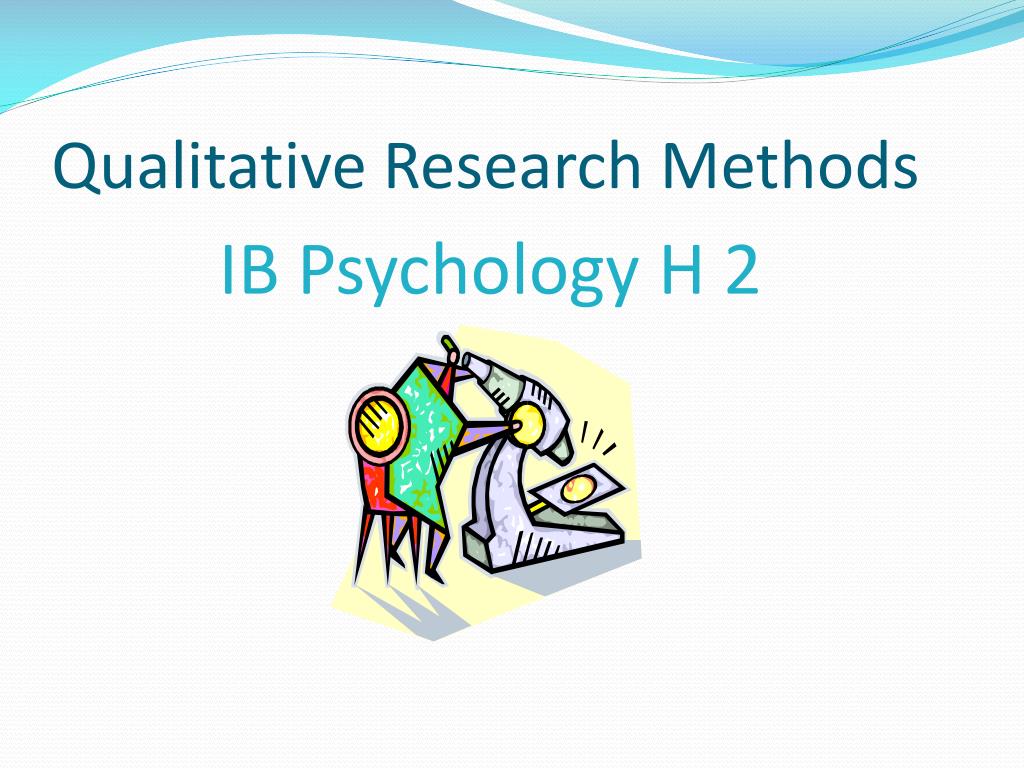 Qualitative Research Methods

IB Psychology H 2